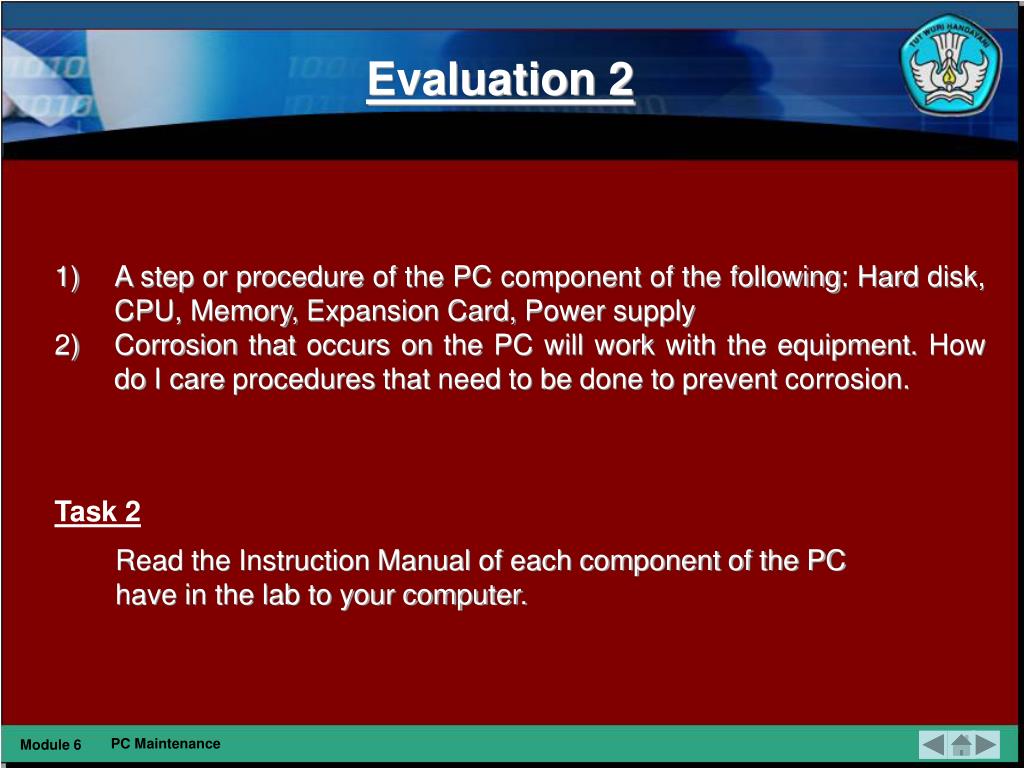 Evaluation 2

TUT WURI HANDAYANI

1) A step or procedure of the PC component of the following: Hard disk, CPU, Memory, Expansion Card, Power supply
2) Corrosion that occurs on the PC will work with the equipment. How do I care procedures that need to be done to prevent corrosion.

Task 2

Read the Instruction Manual of each component of the PC have in the lab to your computer.

Module 6 PC Maintenance